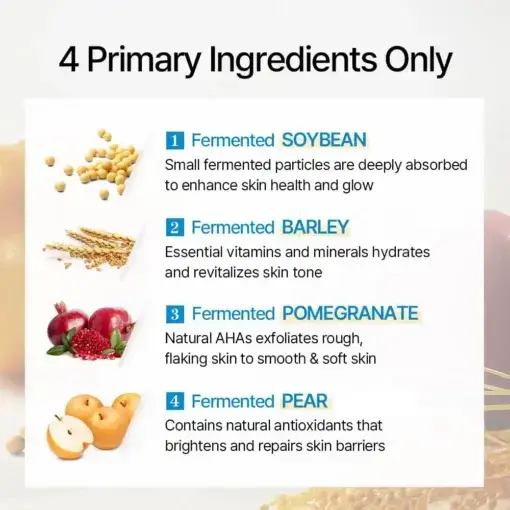 4 Primary Ingredients Only

1 Fermented SOYBEAN
Small fermented particles are deeply absorbed to enhance skin health and glow

2 Fermented BARLEY
Essential vitamins and minerals hydrates and revitalizes skin tone

3 Fermented POMEGRANATE
Natural AHAs exfoliates rough, flaking skin to smooth & soft skin

4 Fermented PEAR
Contains natural antioxidants that brightens and repairs skin barriers